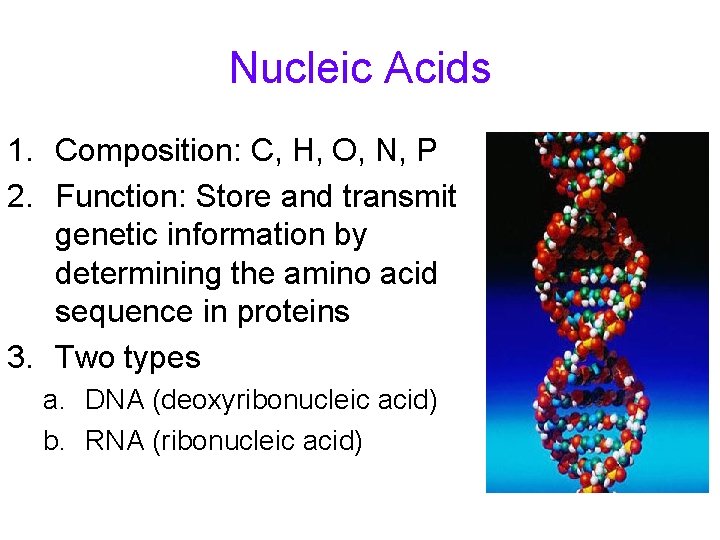 Nucleic Acids

1. Composition: C, H, O, N, P
2. Function: Store and transmit genetic information by determining the amino acid sequence in proteins
3. Two types
a. DNA (deoxyribonucleic acid)
b. RNA (ribonucleic acid)